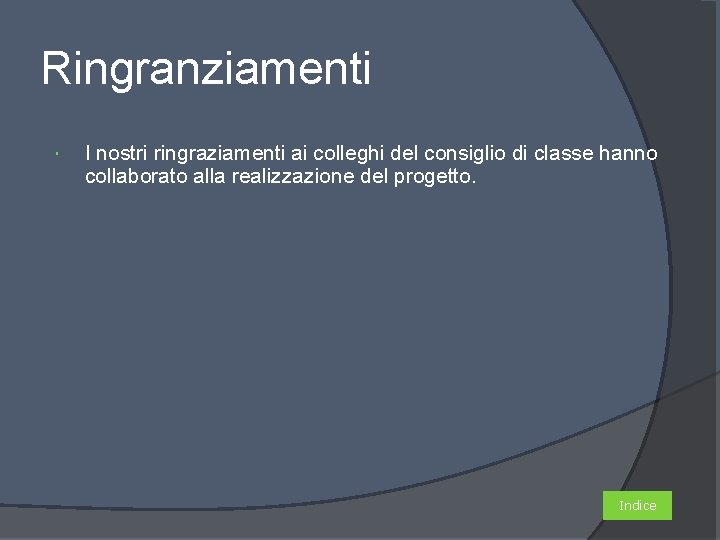 Ringranziamenti

I nostri ringraziamenti ai colleghi del consiglio di classe hanno collaborato alla realizzazione del progetto.

Indice